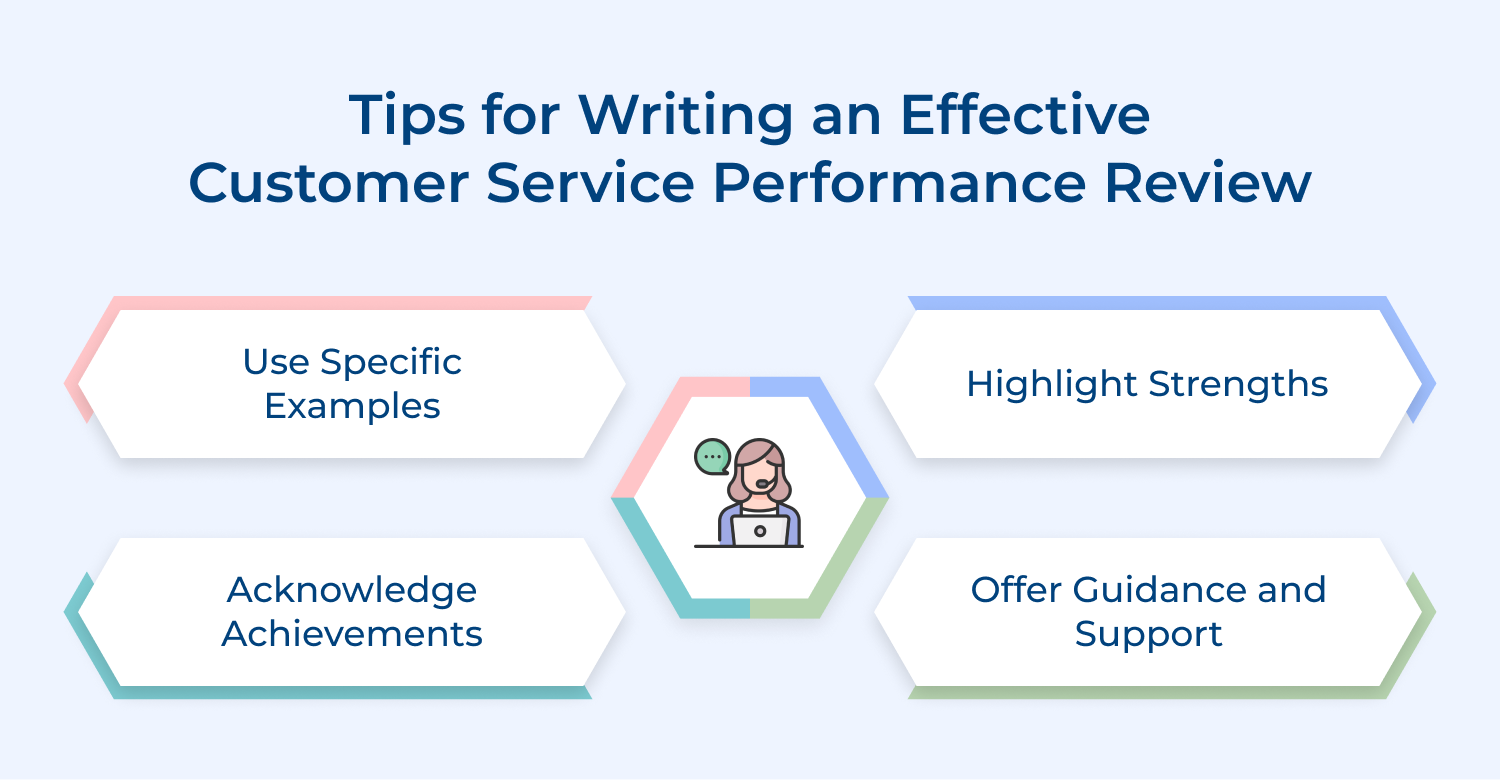 Tips for Writing an Effective Customer Service Performance Review

Use Specific Examples

Highlight Strengths

Acknowledge Achievements

Offer Guidance and Support